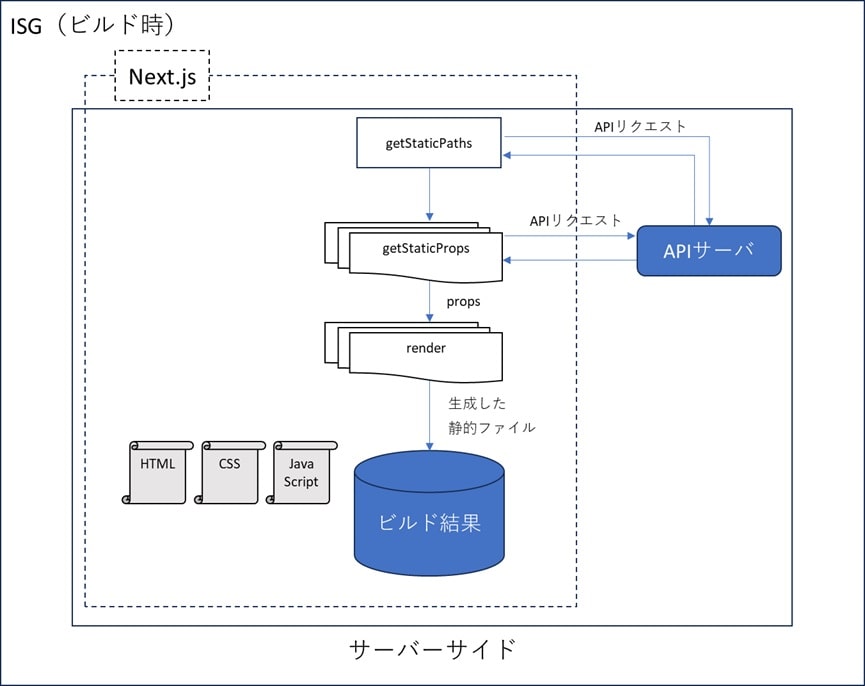 ISG（ビルド時）

Next.js

getStaticPaths

APIリクエスト

getStaticProps

APIリクエスト

APIサーバ

props

render

生成した
静的ファイル

HTML

CSS

Java Script

ビルド結果

サーバーサイド